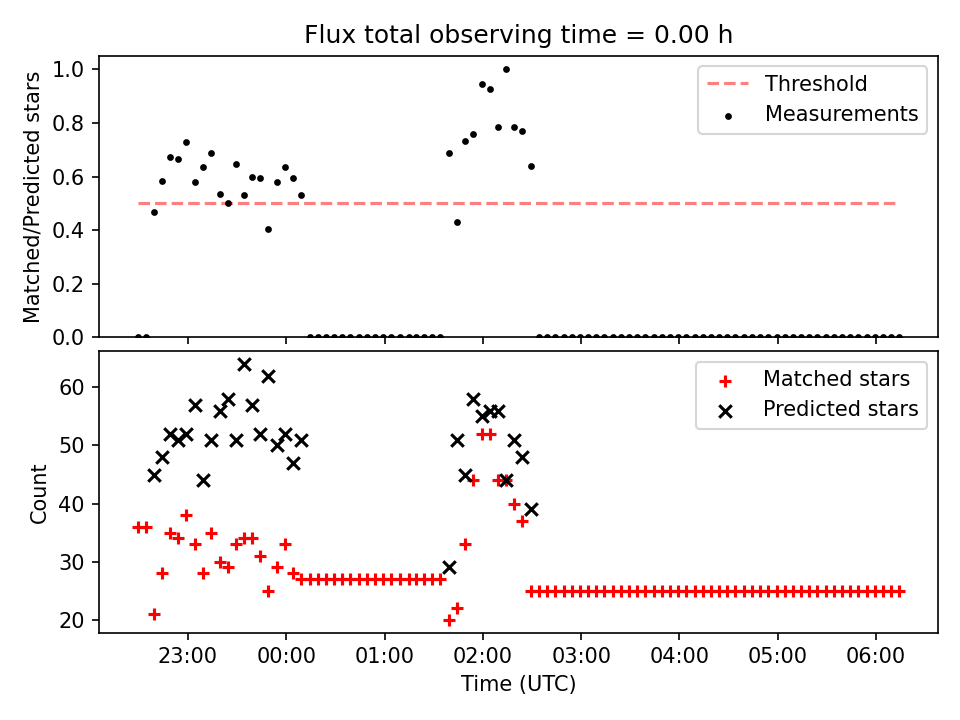 Flux total observing time = 0.00 h

Matched/Predicted stars

1.0
0.8
0.6
0.4
0.2
0.0

Threshold
Measurements

Count

60
50
40
30
20

Matched stars
Predicted stars

23:00
00:00
01:00
02:00
03:00
04:00
05:00
06:00

Time (UTC)